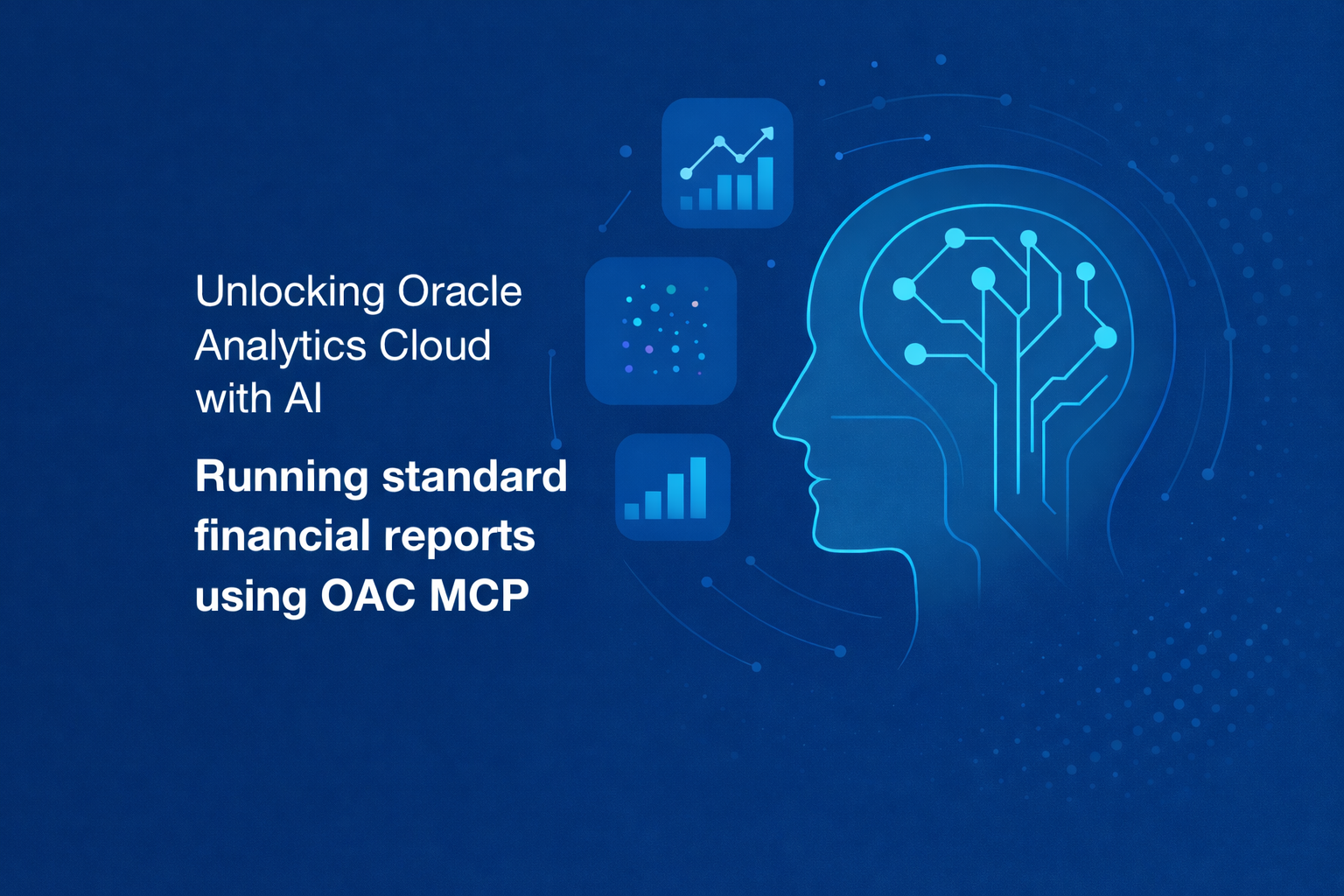 Unlocking Oracle Analytics Cloud with AI

Running standard financial reports using OAC MCP